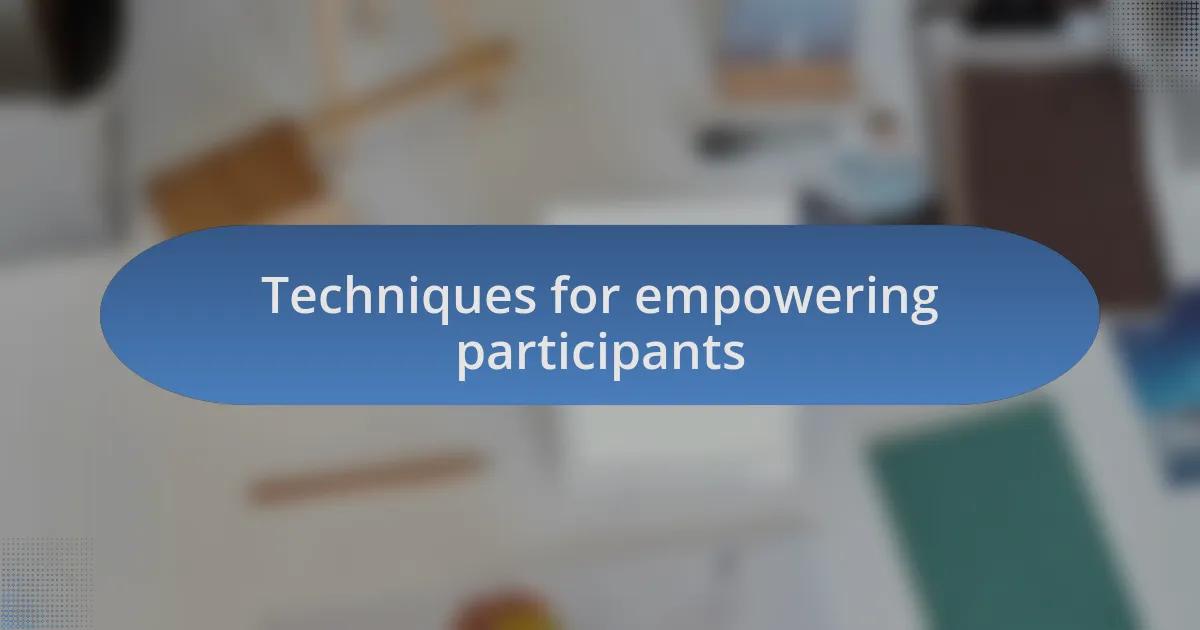 Techniques for empowering participants